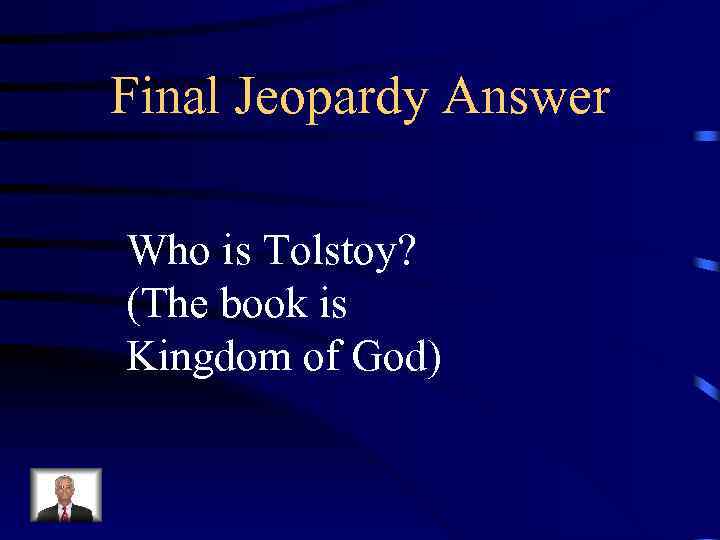 Final Jeopardy Answer

Who is Tolstoy?
(The book is
Kingdom of God)